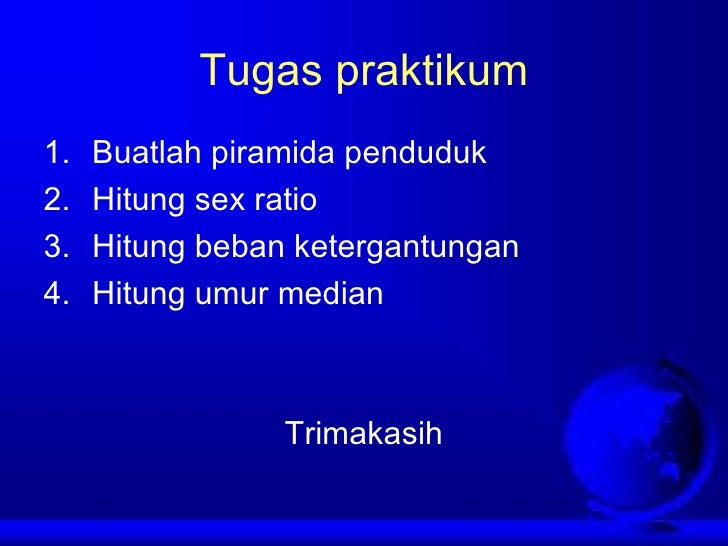 Tugas praktikum

1. Buatlah piramida penduduk
2. Hitung sex ratio
3. Hitung beban ketergantungan
4. Hitung umur median

Trimakasih